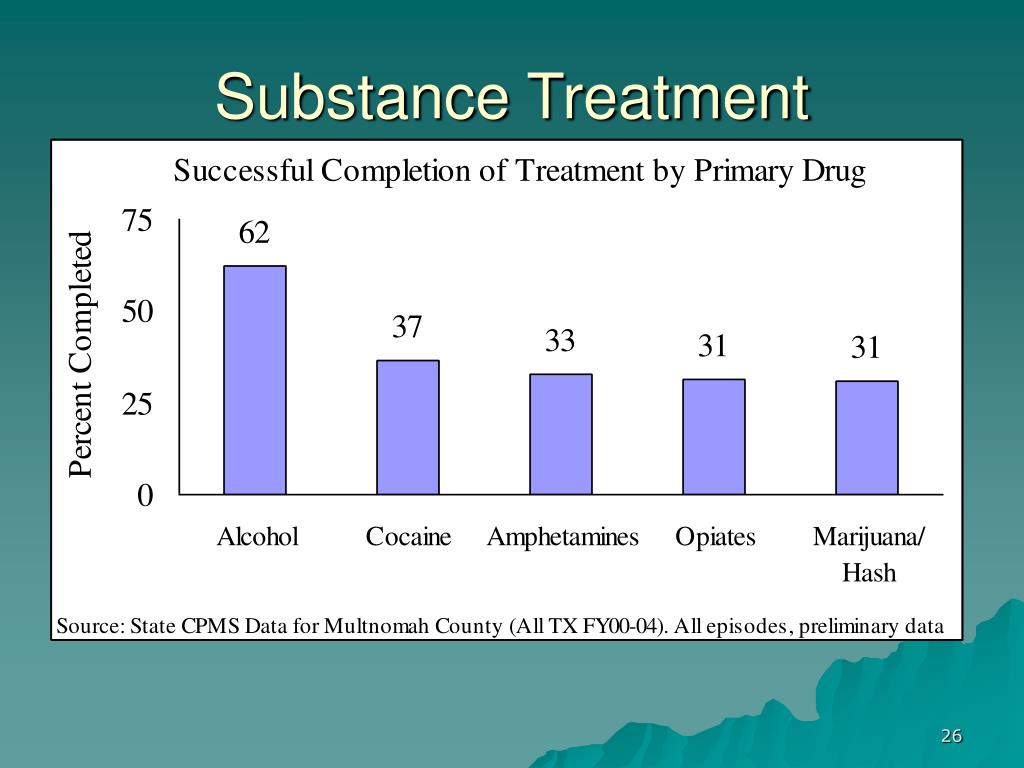 Substance Treatment

Successful Completion of Treatment by Primary Drug

Percent Completed

75
50
25
0

62
37
33
31
31

Alcohol
Cocaine
Amphetamines
Opiates
Marijuana/ Hash

Source: State CPMS Data for Multnomah County (All TX FY00-04). All episodes, preliminary data

26